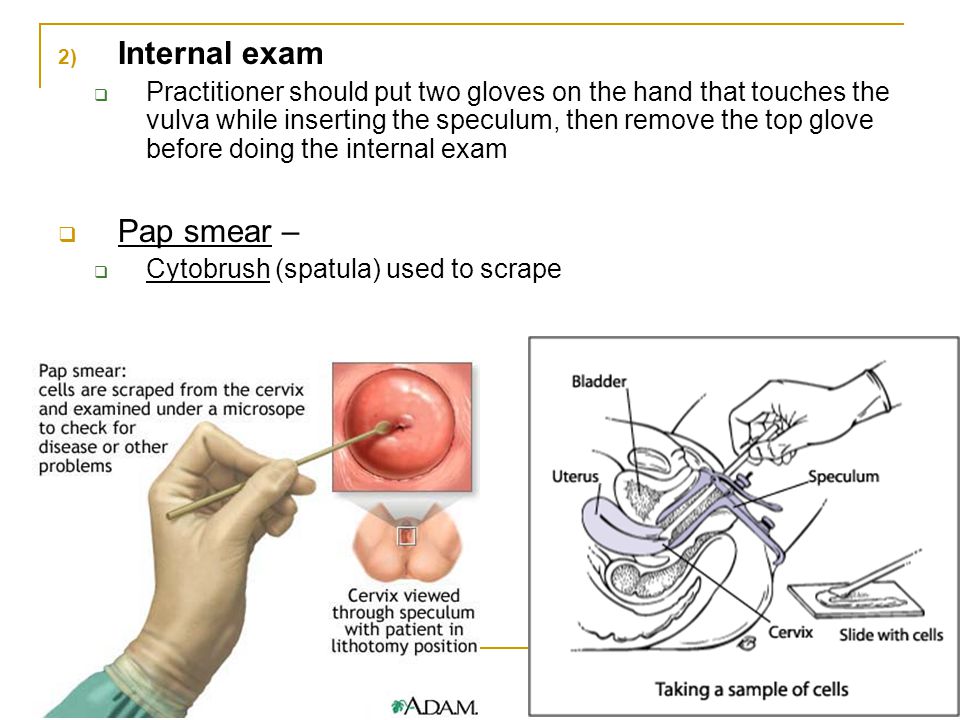 2) Internal exam

Practitioner should put two gloves on the hand that touches the vulva while inserting the speculum, then remove the top glove before doing the internal exam

Pap smear –

Cytobrush (spatula) used to scrape

Pap smear: cells are scraped from the cervix and examined under a microsope to check for disease or other problems

Cervix viewed through speculum with patient in lithotomy position

A.D.A.M.

Bladder

Uterus

Speculum

Cervix

Slide with cells

Taking a sample of cells